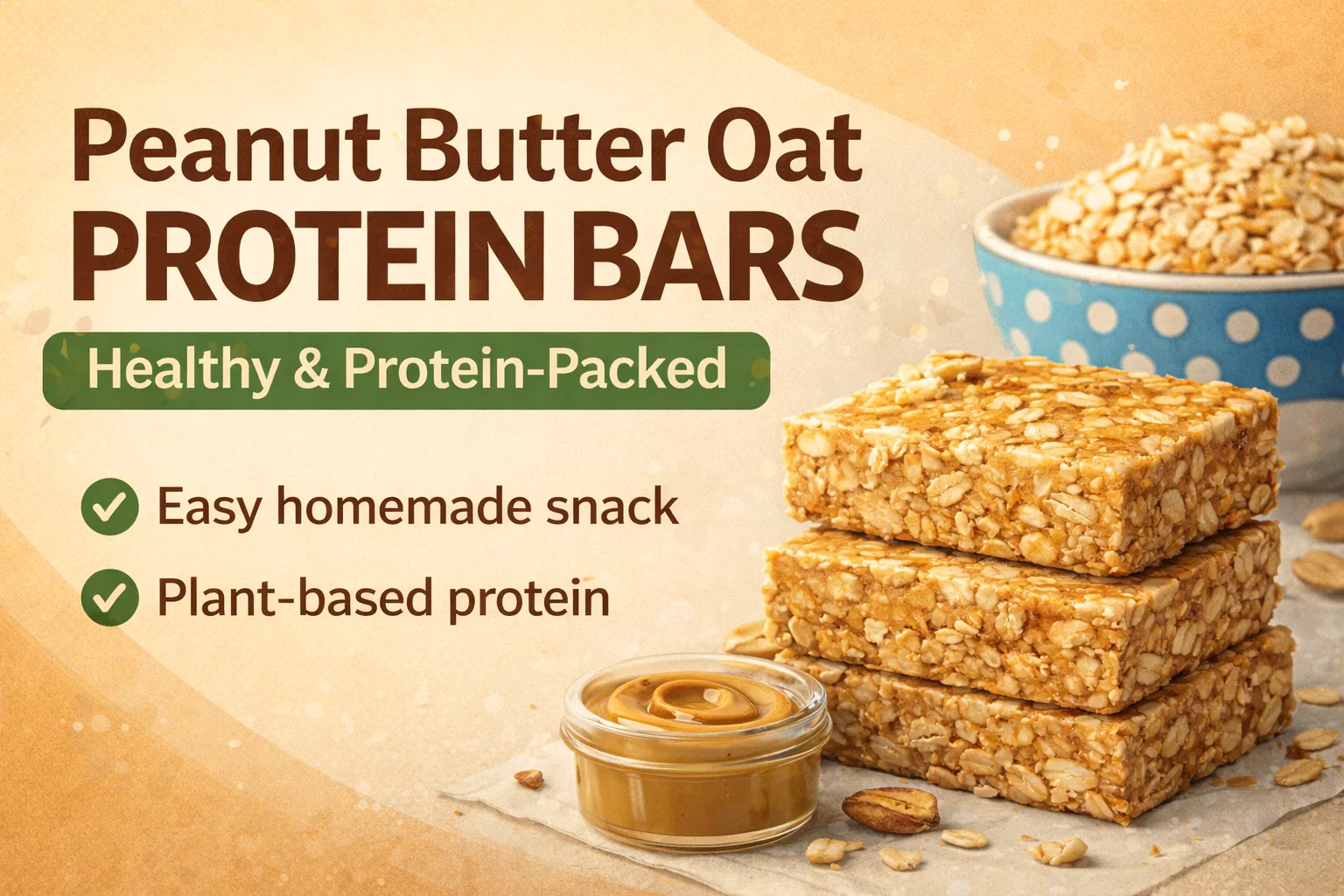 Peanut Butter Oat
PROTEIN BARS

Healthy & Protein-Packed

Easy homemade snack

Plant-based protein